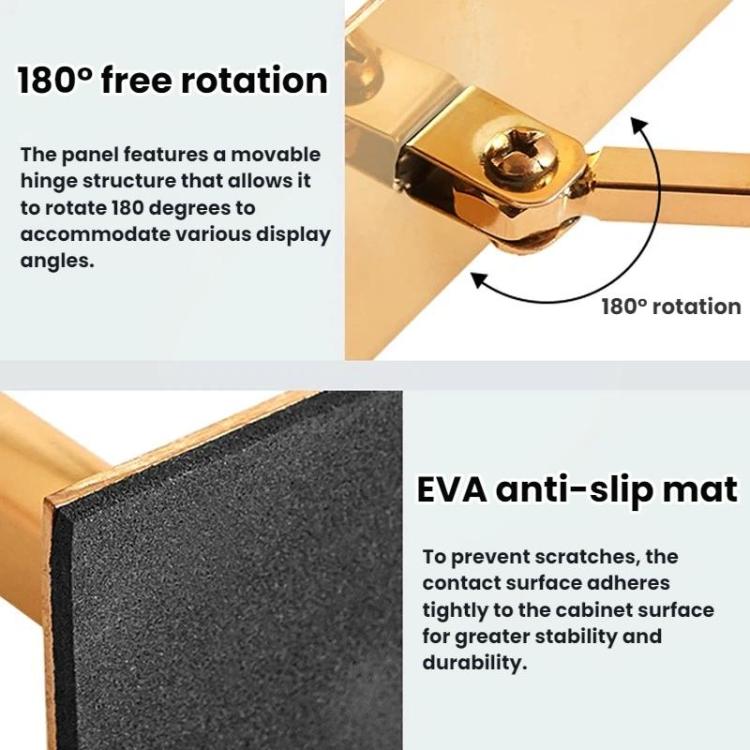 180° free rotation

The panel features a movable hinge structure that allows it to rotate 180 degrees to accommodate various display angles.

180° rotation

EVA anti-slip mat

To prevent scratches, the contact surface adheres tightly to the cabinet surface for greater stability and durability.